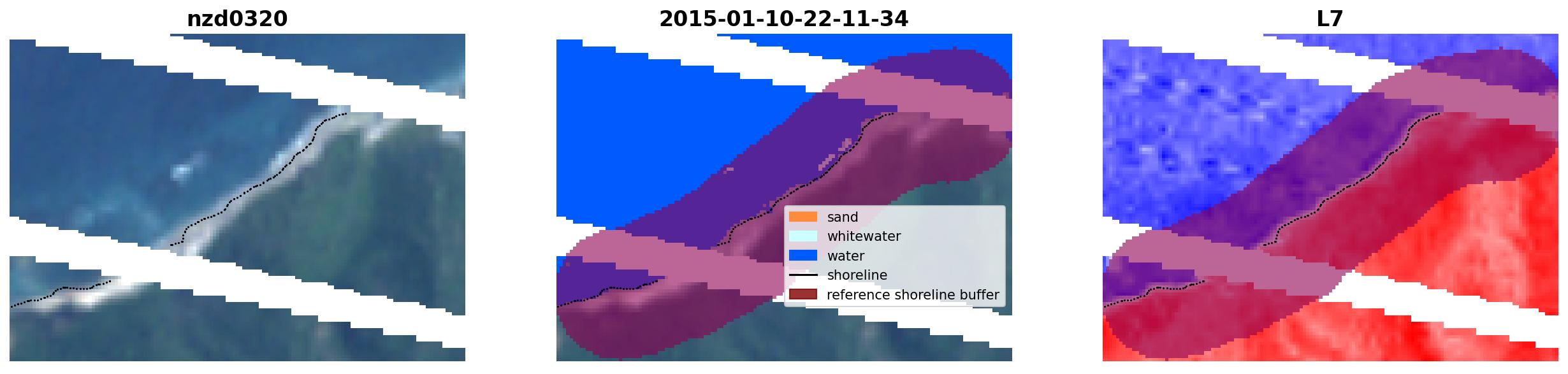 nzd0320

2015-01-10-22-11-34

sand
whitewater
water
shoreline
reference shoreline buffer

L7